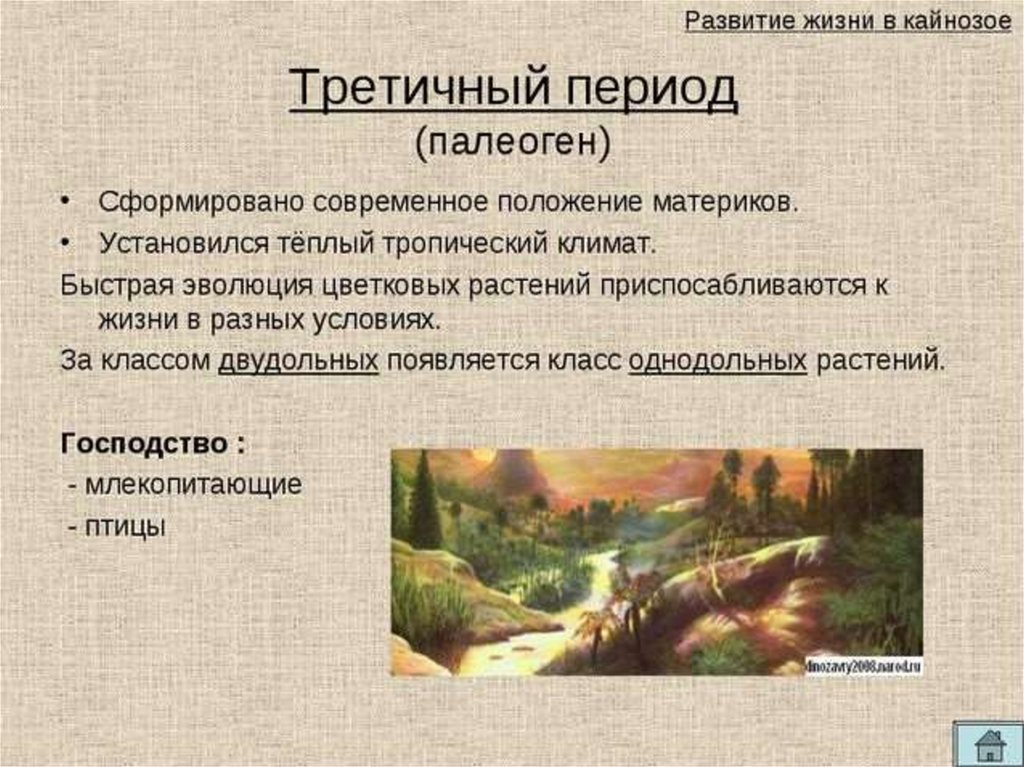 Развитие жизни в кайнозое

Третичный период
(палеоген)

• Сформировано современное положение материков.
• Установился тёплый тропический климат.

Быстрая эволюция цветковых растений приспосабливаются к жизни в разных условиях.

За классом двудольных появляется класс однодольных растений.

Господство :
- млекопитающие
- птицы

dinozavry2008.narod.ru